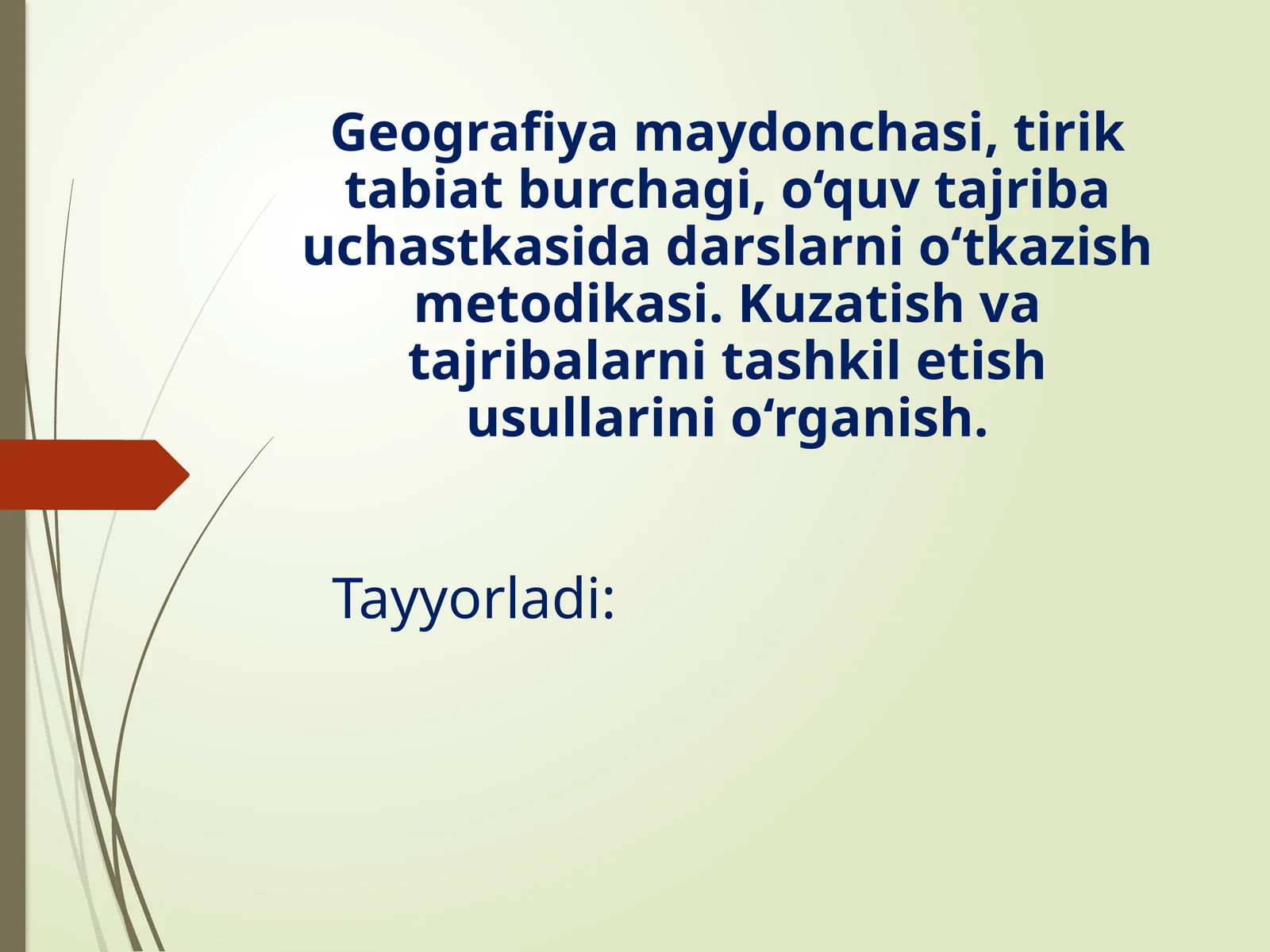 Geografiya maydonchasi, tirik tabiat burchagi, o‘quv tajriba uchastkasida darslarni o‘tkazish metodikasi. Kuzatish va tajribalarni tashkil etish usullarini o‘rganish.

Tayyorladi: